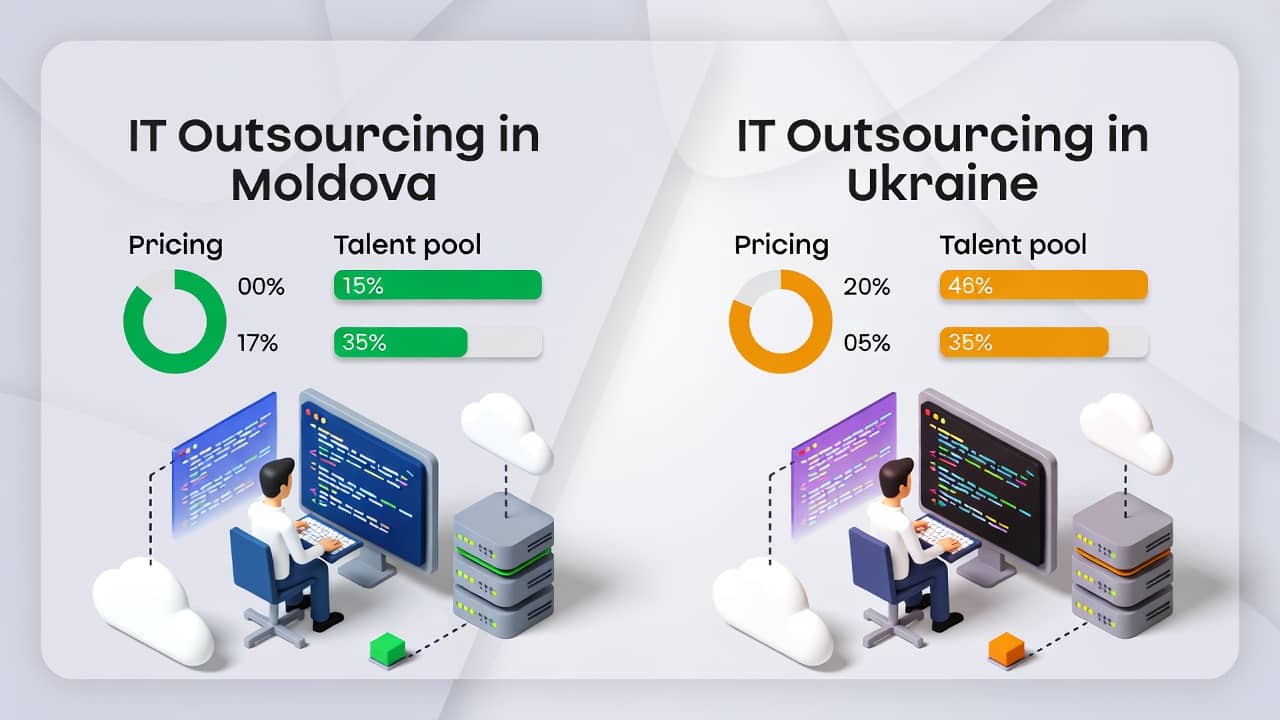 IT Outsourcing in Moldova

Pricing

00%

17%

Talent pool

15%

35%

IT Outsourcing in Ukraine

Pricing

20%

05%

Talent pool

46%

35%